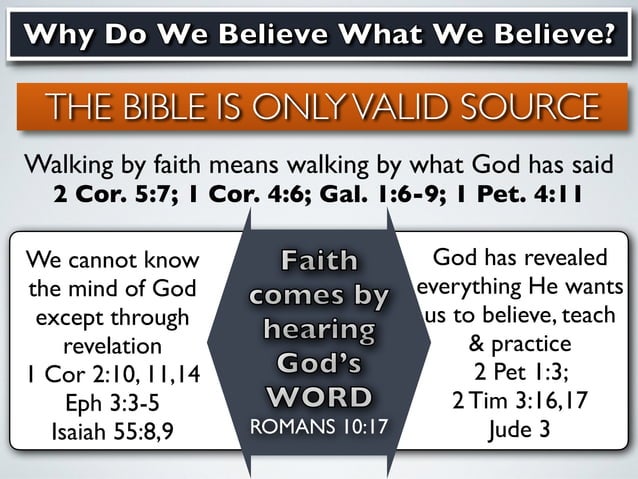 Why Do We Believe What We Believe?

THE BIBLE IS ONLY VALID SOURCE

Walking by faith means walking by what God has said
2 Cor. 5:7; 1 Cor. 4:6; Gal. 1:6-9; 1 Pet. 4:11

We cannot know the mind of God except through revelation
1 Cor 2:10, 11,14
Eph 3:3-5
Isaiah 55:8,9

Faith comes by hearing God's WORD
ROMANS 10:17

God has revealed everything He wants us to believe, teach & practice
2 Pet 1:3;
2 Tim 3:16,17
Jude 3